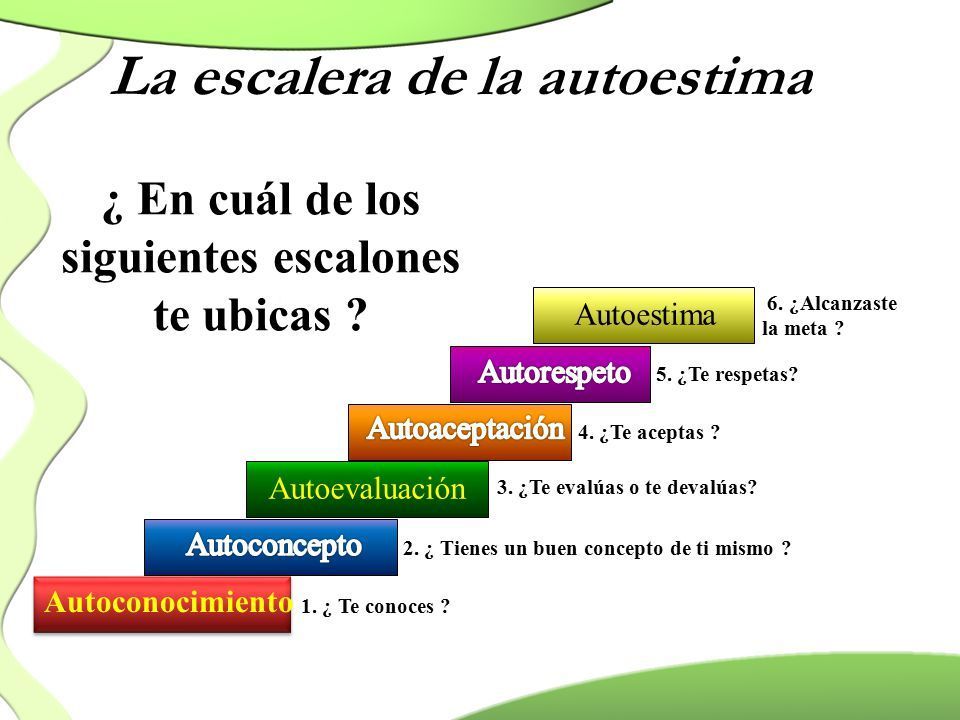 La escalera de la autoestima

¿ En cuál de los siguientes escalones te ubicas ?

Autoestima 6. ¿Alcanzaste la meta ?

Autorespeto 5. ¿Te respetas?

Autoaceptación 4. ¿Te aceptas ?

Autoevaluación 3. ¿Te evalúas o te devalúas?

Autoconcepto 2. ¿ Tienes un buen concepto de ti mismo ?

Autoconocimiento 1. ¿ Te conoces ?